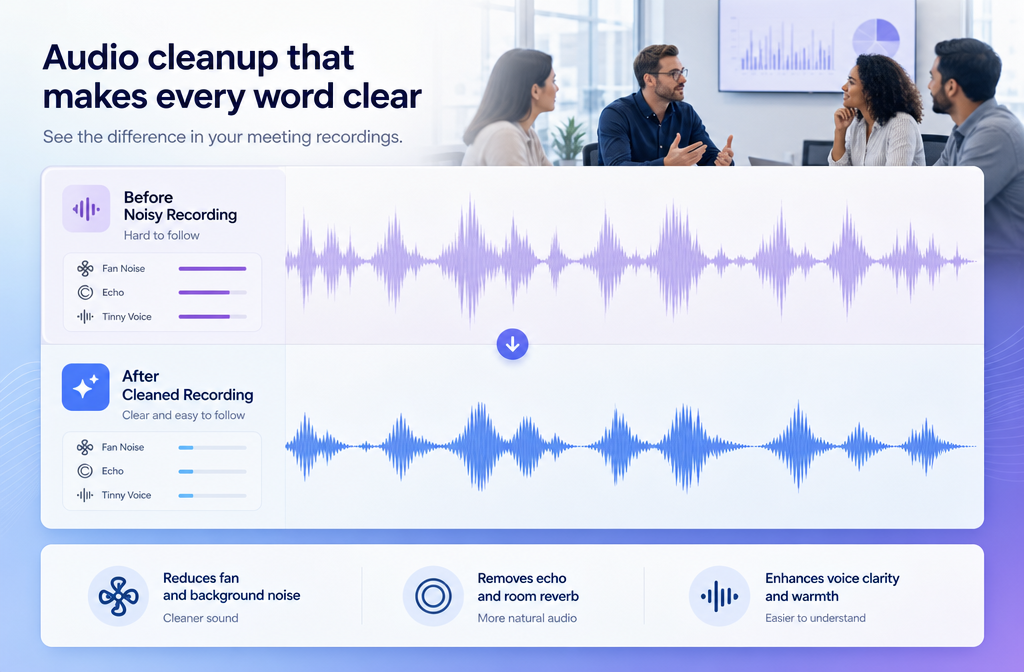 Audio cleanup that makes every word clear

See the difference in your meeting recordings.

Before
Noisy Recording
Hard to follow

Fan Noise
Echo
Tinny Voice

After
Cleaned Recording
Clear and easy to follow

Fan Noise
Echo
Tinny Voice

Reduces fan and background noise
Cleaner sound

Removes echo and room reverb
More natural audio

Enhances voice clarity and warmth
Easier to understand